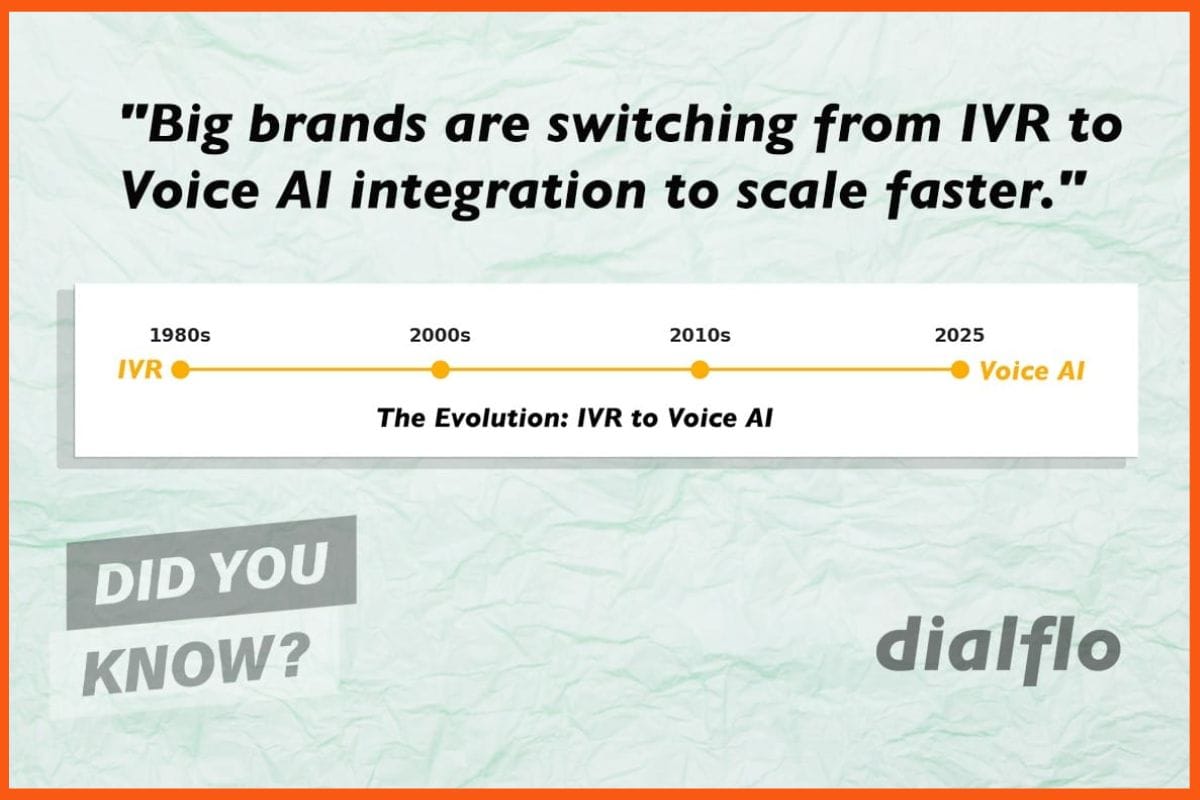 "Big brands are switching from IVR to Voice AI integration to scale faster."

1980s
2000s
2010s
2025
IVR
Voice AI
The Evolution: IVR to Voice AI

DID YOU KNOW?

dialflo